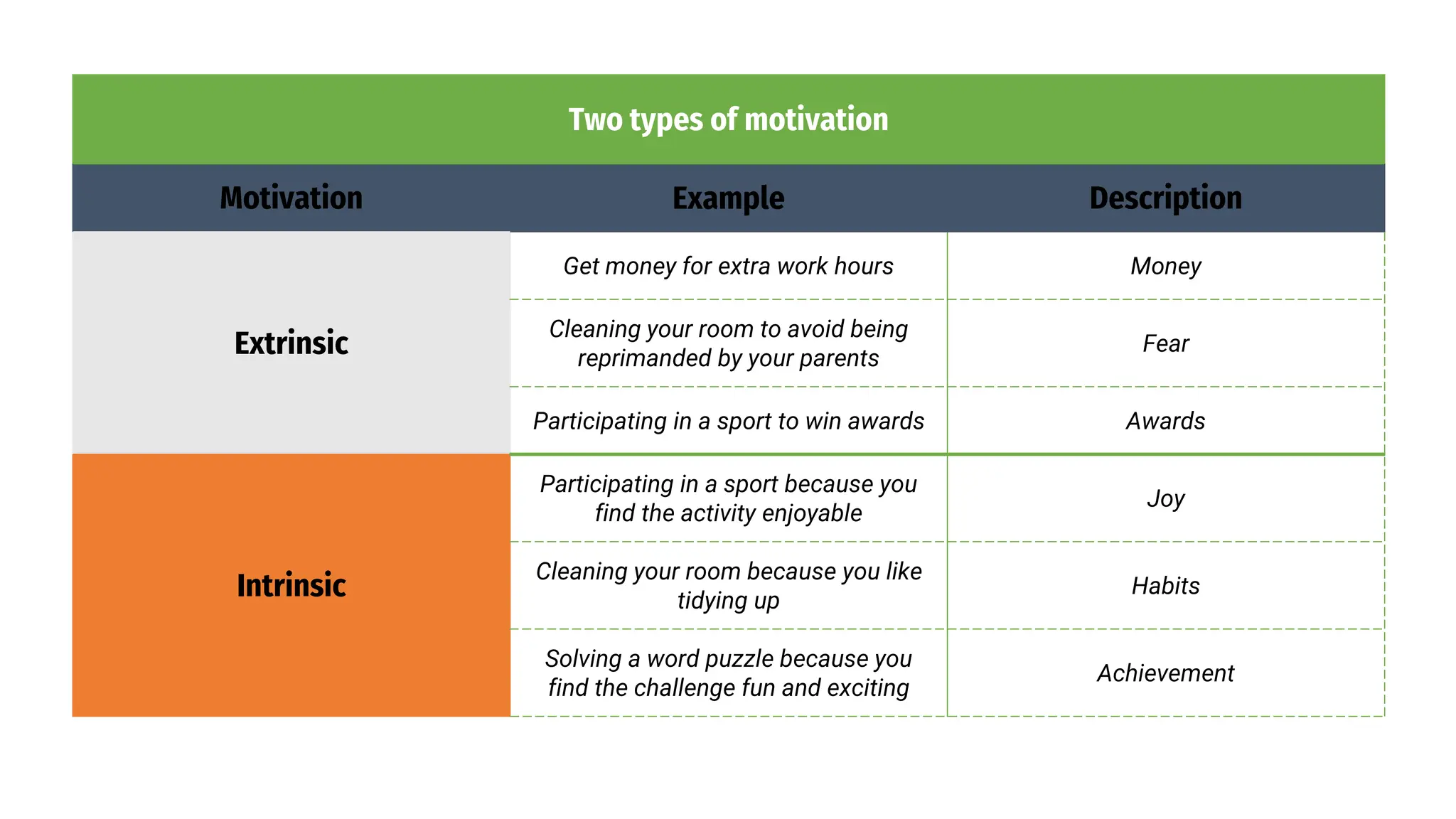 Two types of motivation

| Motivation | Example | Description |
|---|---|---|
| Extrinsic | Get money for extra work hours | Money |
| | Cleaning your room to avoid being reprimanded by your parents | Fear |
| | Participating in a sport to win awards | Awards |
| Intrinsic | Participating in a sport because you find the activity enjoyable | Joy |
| | Cleaning your room because you like tidying up | Habits |
| | Solving a word puzzle because you find the challenge fun and exciting | Achievement |